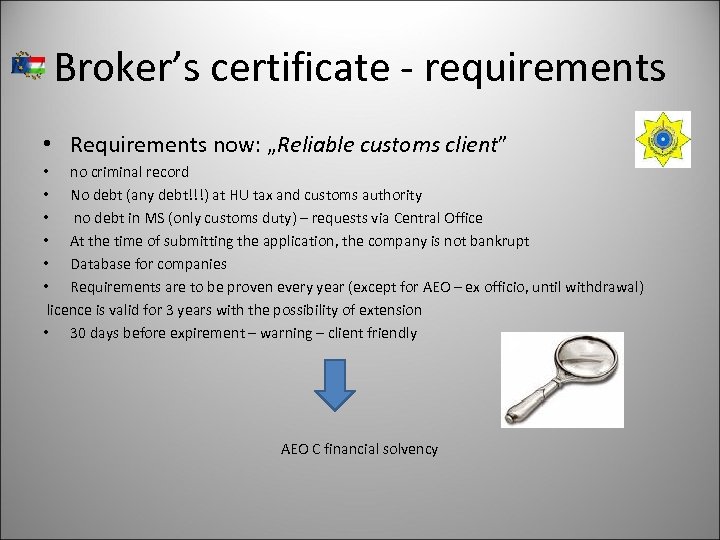 Broker’s certificate - requirements

• Requirements now: „Reliable customs client”
• no criminal record
• No debt (any debt!!!) at HU tax and customs authority
• no debt in MS (only customs duty) – requests via Central Office
• At the time of submitting the application, the company is not bankrupt
• Database for companies
• Requirements are to be proven every year (except for AEO – ex officio, until withdrawal)
licence is valid for 3 years with the possibility of extension
• 30 days before expirement – warning – client friendly

AEO C financial solvency